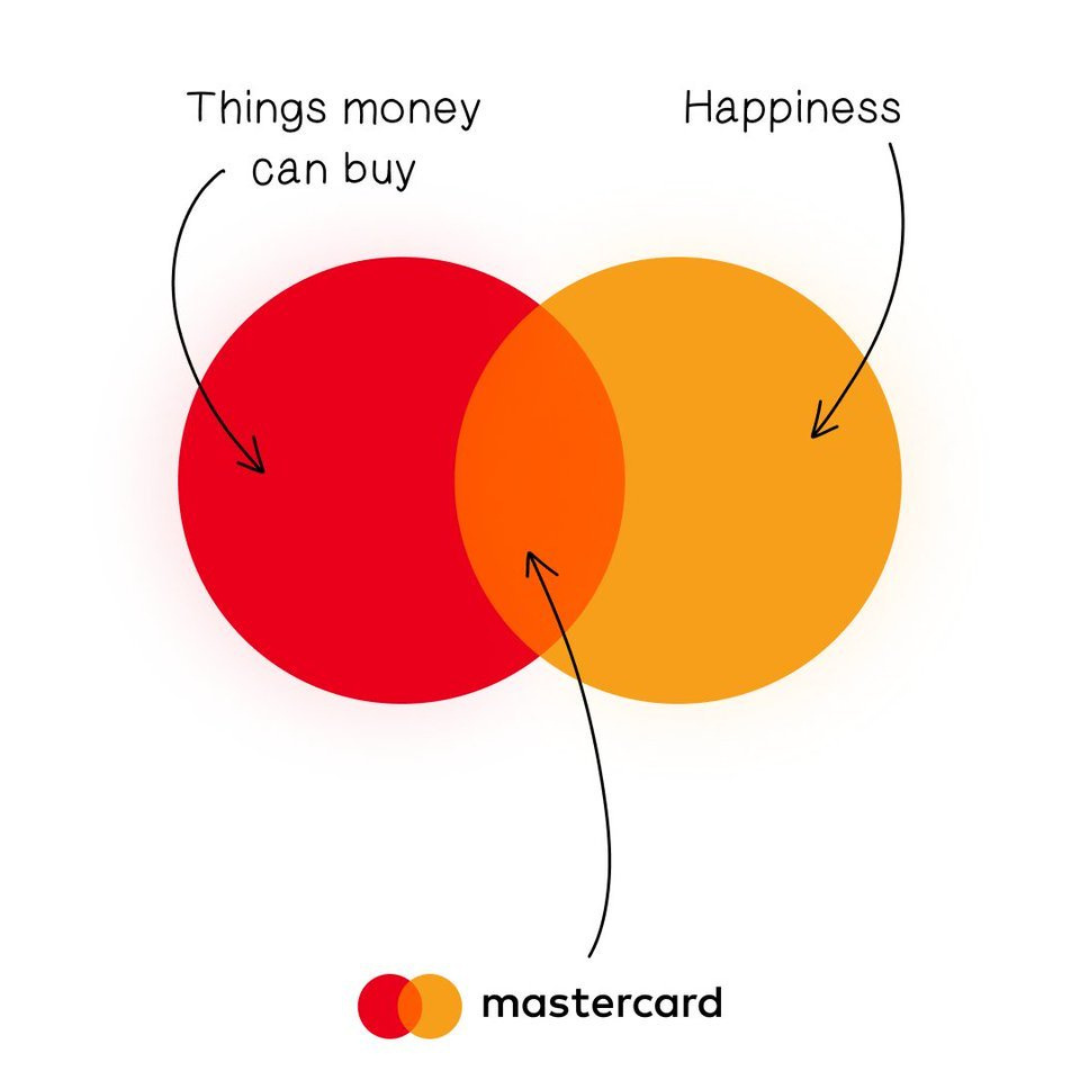 Things money can buy

Happiness

mastercard